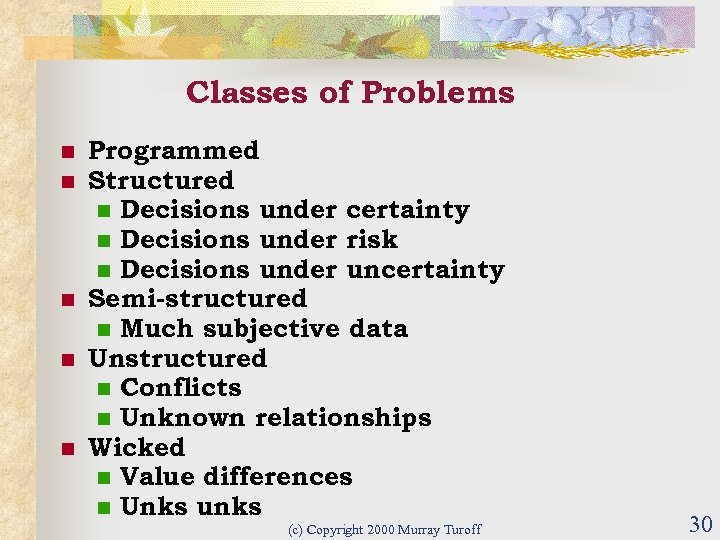 Classes of Problems

- Programmed
- Structured
  - Decisions under certainty
  - Decisions under risk
  - Decisions under uncertainty
- Semi-structured
  - Much subjective data
- Unstructured
  - Conflicts
  - Unknown relationships
- Wicked
  - Value differences
  - Unks unks

(c) Copyright 2000 Murray Turoff

30